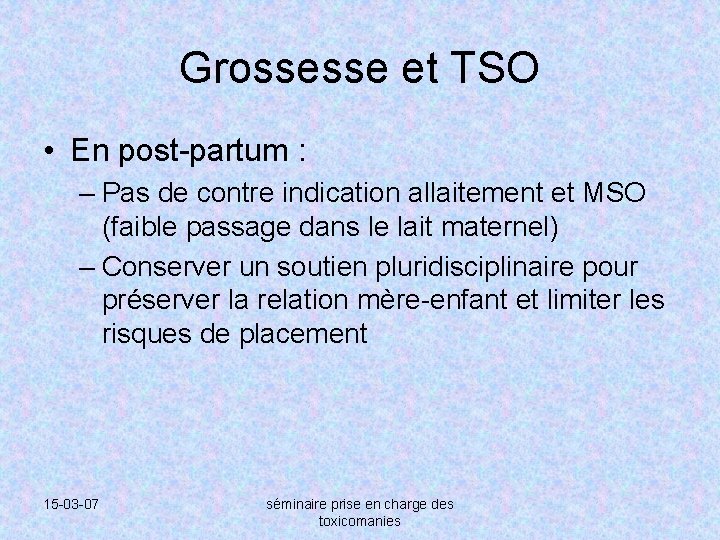 Grossesse et TSO

• En post-partum :
– Pas de contre indication allaitement et MSO (faible passage dans le lait maternel)
– Conserver un soutien pluridisciplinaire pour préserver la relation mère-enfant et limiter les risques de placement

15-03-07

séminaire prise en charge des toxicomanies